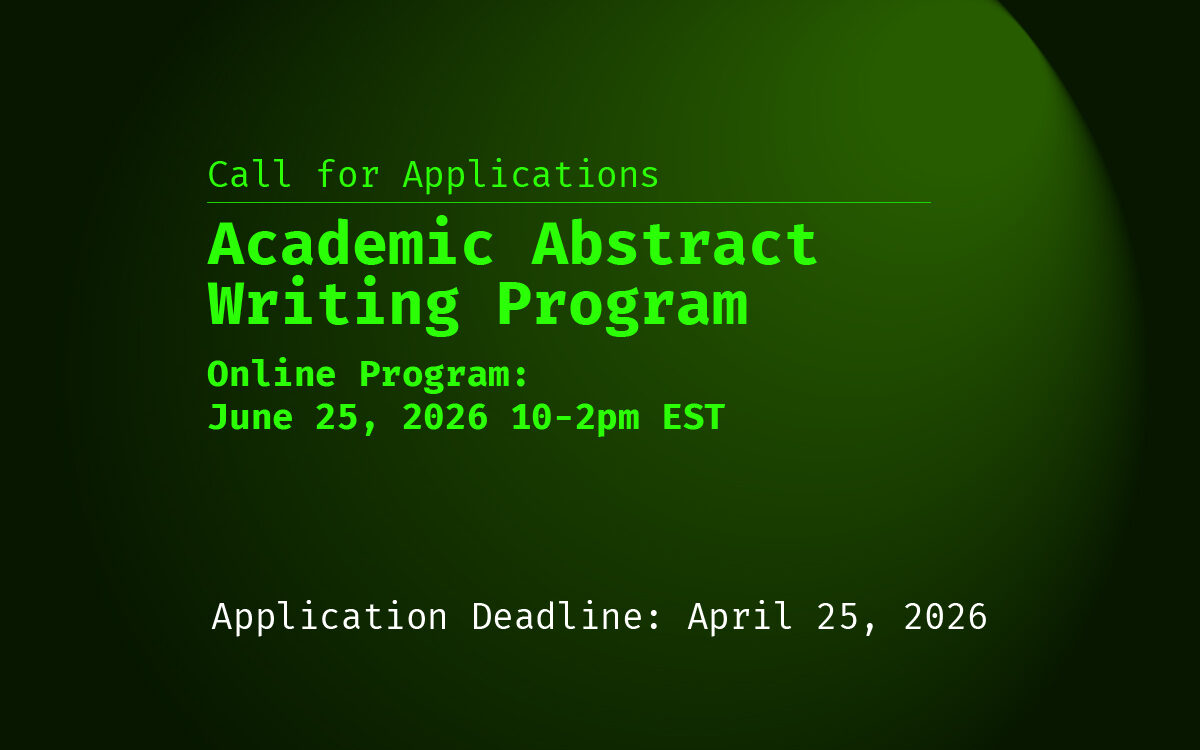 Call for Applications

Academic Abstract Writing Program

Online Program:
June 25, 2026 10-2pm EST

Application Deadline: April 25, 2026